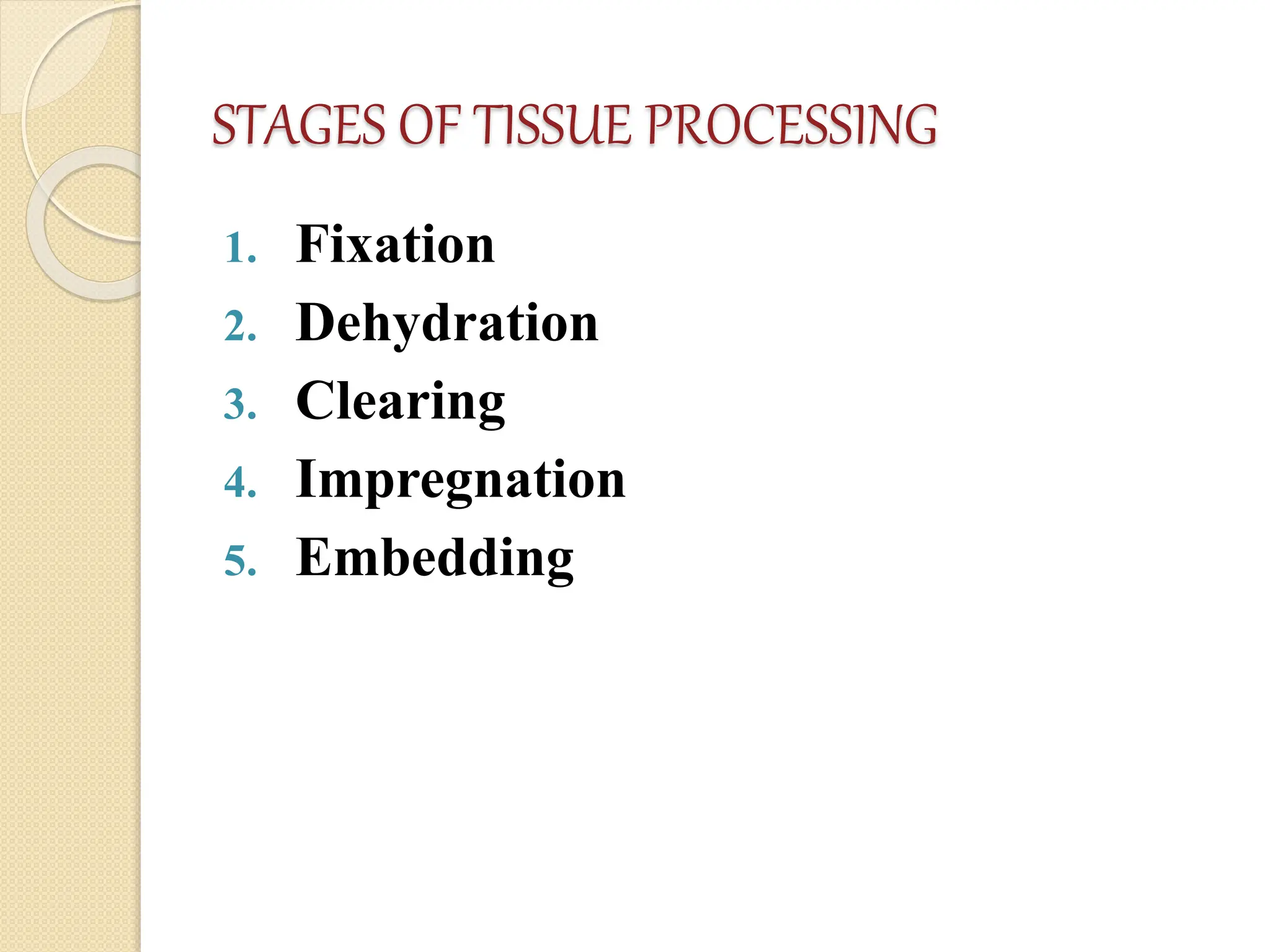 STAGES OF TISSUE PROCESSING

1. Fixation
2. Dehydration
3. Clearing
4. Impregnation
5. Embedding